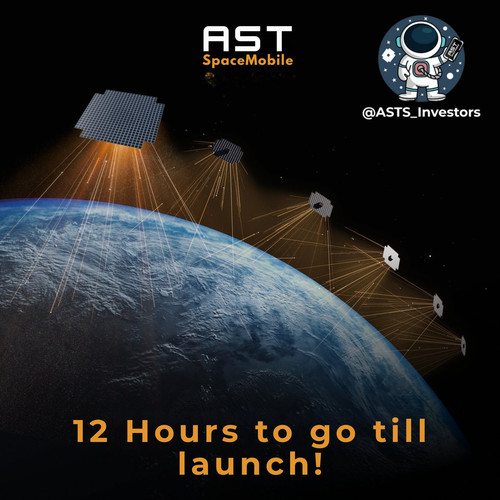 AST
SpaceMobile

@ASTS_Investors

12 Hours to go till launch!